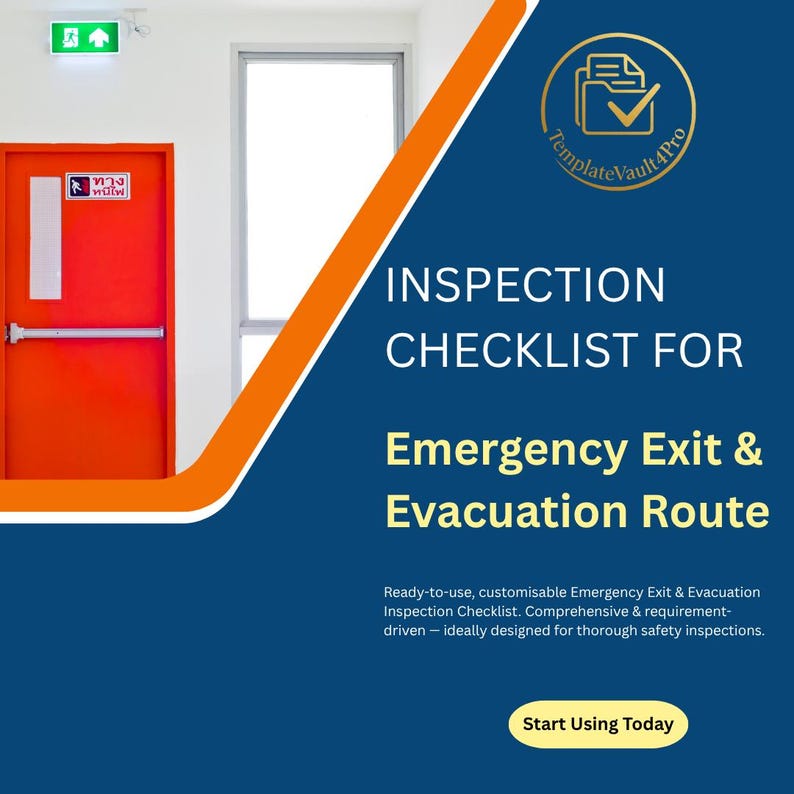 ทางหนีไฟ

TemplateVault4Pro

INSPECTION CHECKLIST FOR

Emergency Exit & Evacuation Route

Ready-to-use, customisable Emergency Exit & Evacuation Inspection Checklist. Comprehensive & requirement-driven — ideally designed for thorough safety inspections.

Start Using Today